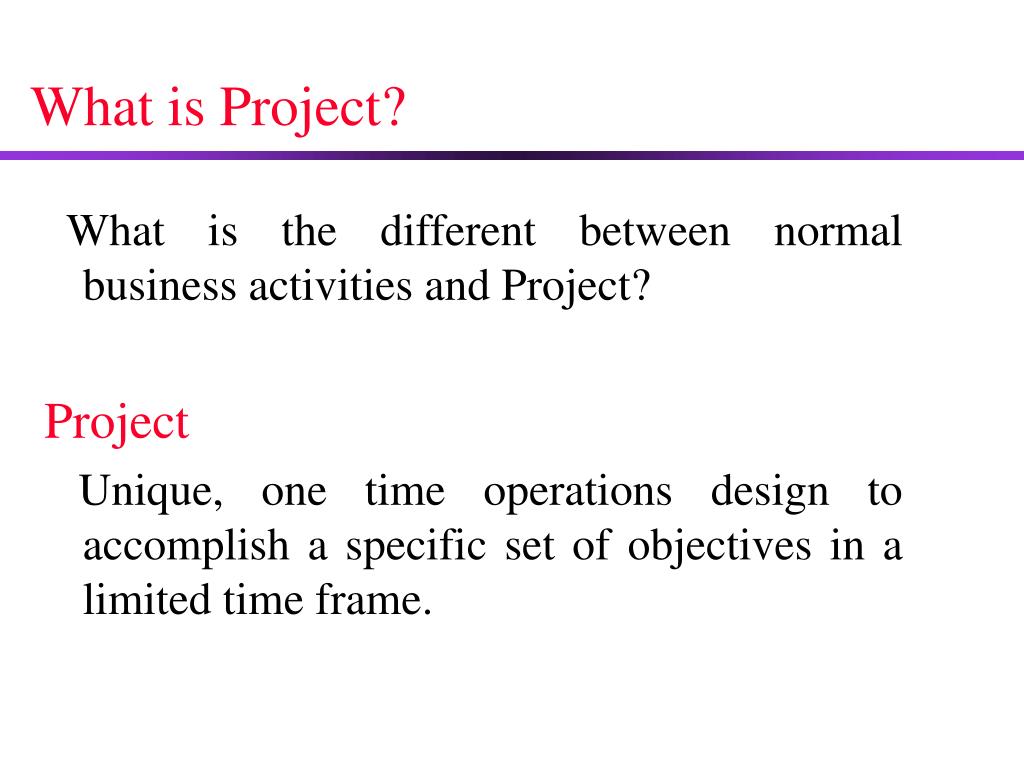 What is Project?

What is the different between normal business activities and Project?

Project

Unique, one time operations design to accomplish a specific set of objectives in a limited time frame.